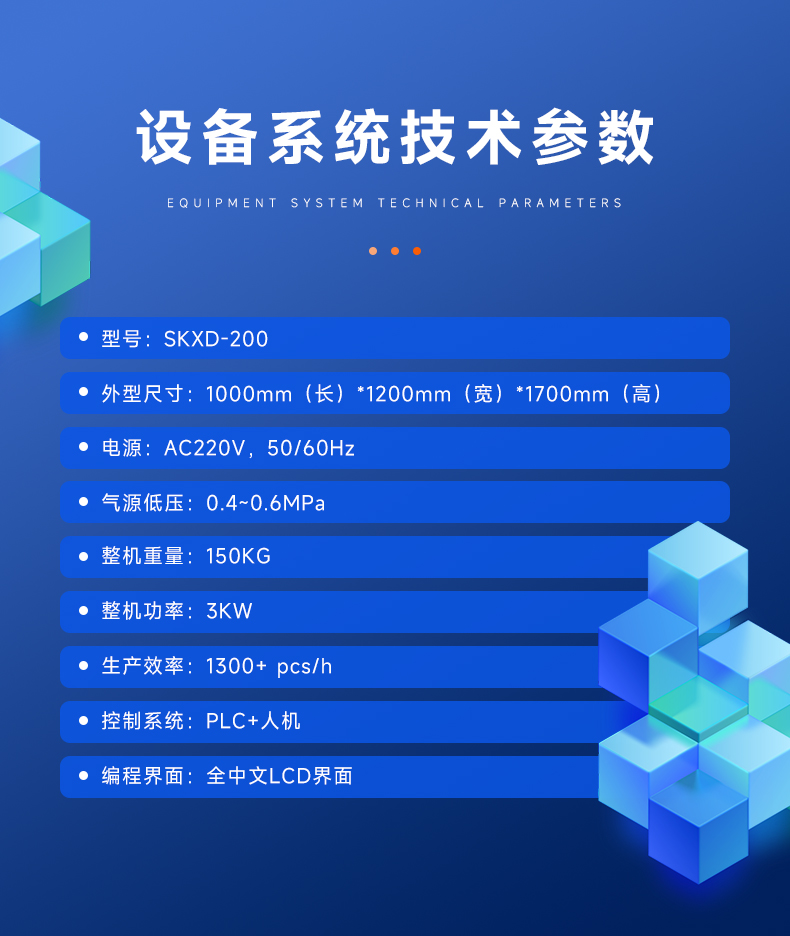 设备系统技术参数

EQUIPMENT SYSTEM TECHNICAL PARAMETERS

• 型号：SKXD-200

• 外型尺寸：1000mm（长）*1200mm（宽）*1700mm（高）

• 电源：AC220V，50/60Hz

• 气源低压：0.4~0.6MPa

• 整机重量：150KG

• 整机功率：3KW

• 生产效率：1300+ pcs/h

• 控制系统：PLC+人机

• 编程界面：全中文LCD界面